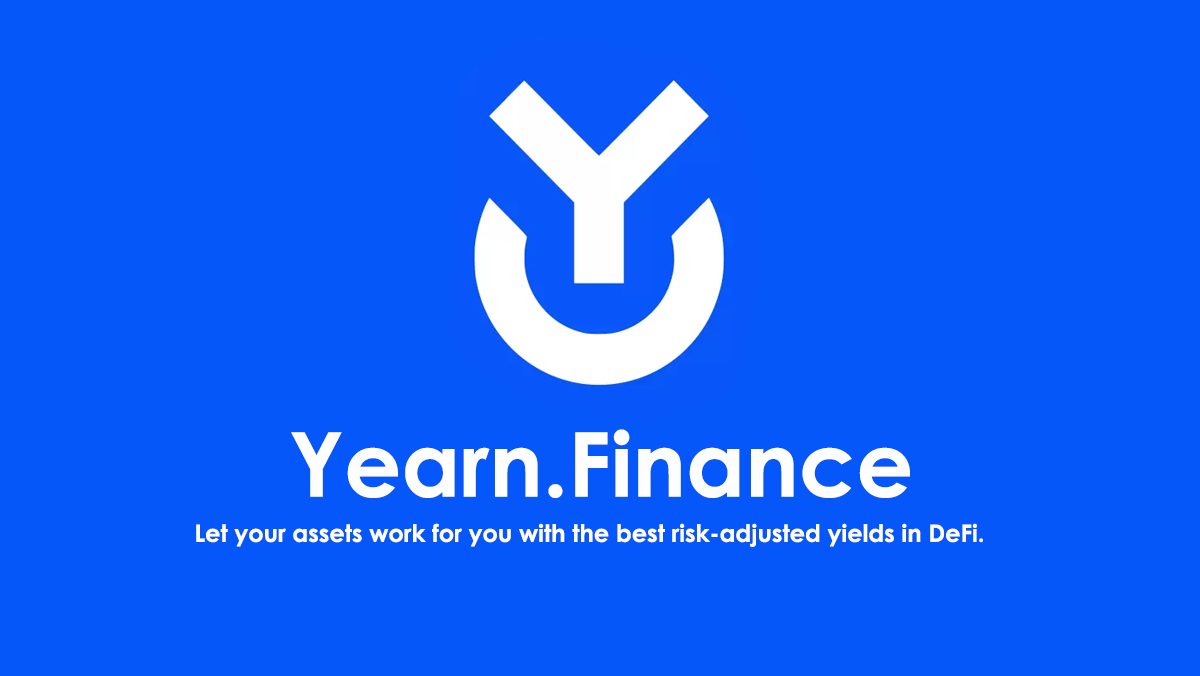 Yearn.Finance

Let your assets work for you with the best risk-adjusted yields in DeFi.